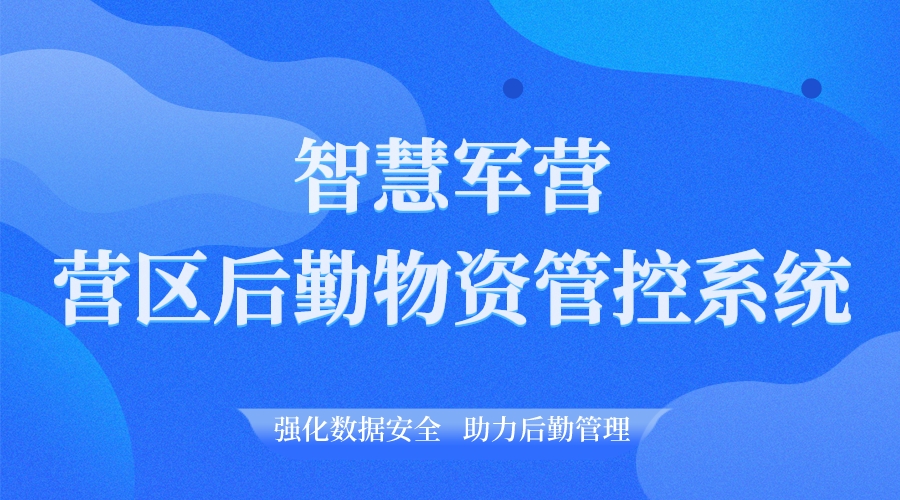 智慧军营
营区后勤物资管控系统

强化数据安全 助力后勤管理